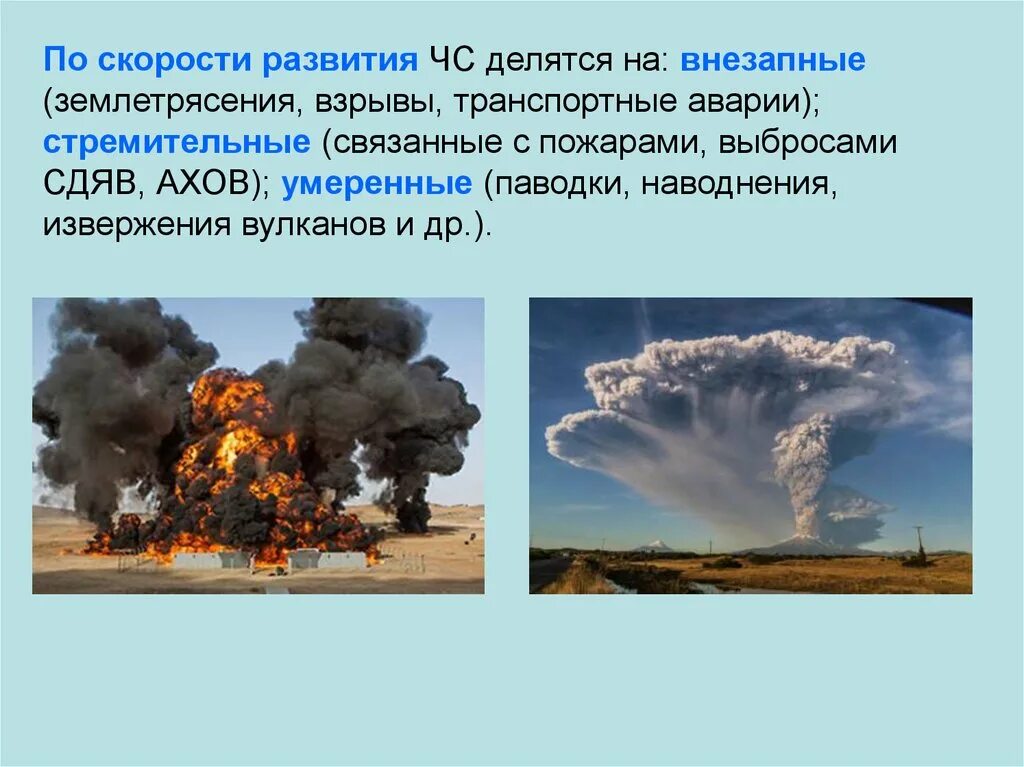 По скорости развития ЧС делятся на: внезапные (землетрясения, взрывы, транспортные аварии); стремительные (связанные с пожарами, выбросами СДЯВ, АХОВ); умеренные (паводки, наводнения, извержения вулканов и др.).